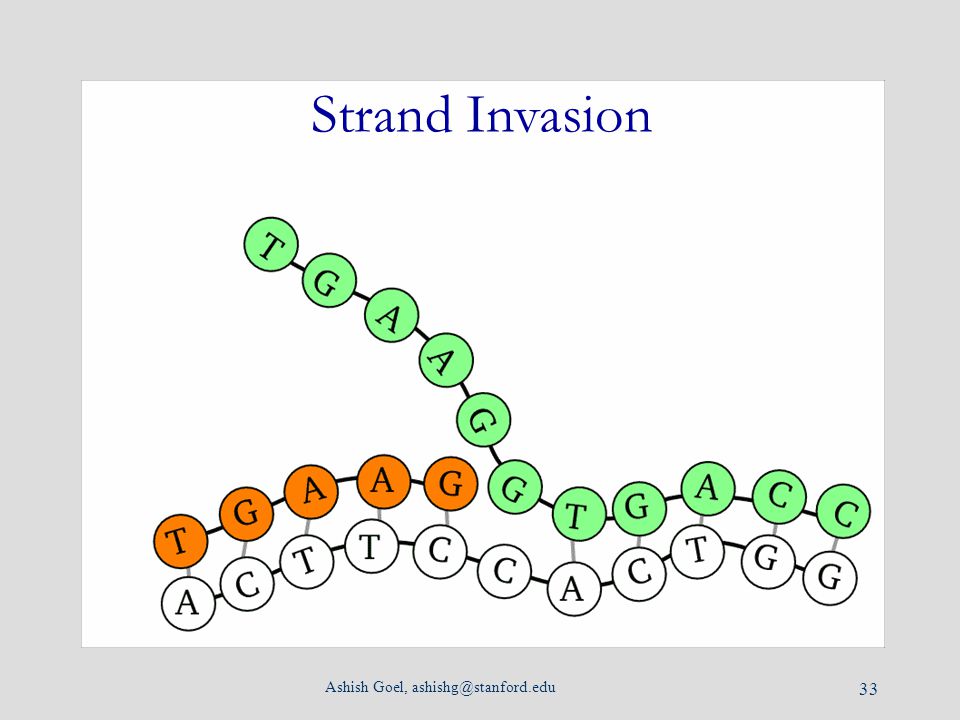 Strand Invasion

T G A A G G T G A C C

T G A A G

A C T T C C A C T G G

Ashish Goel, ashishg@stanford.edu

33